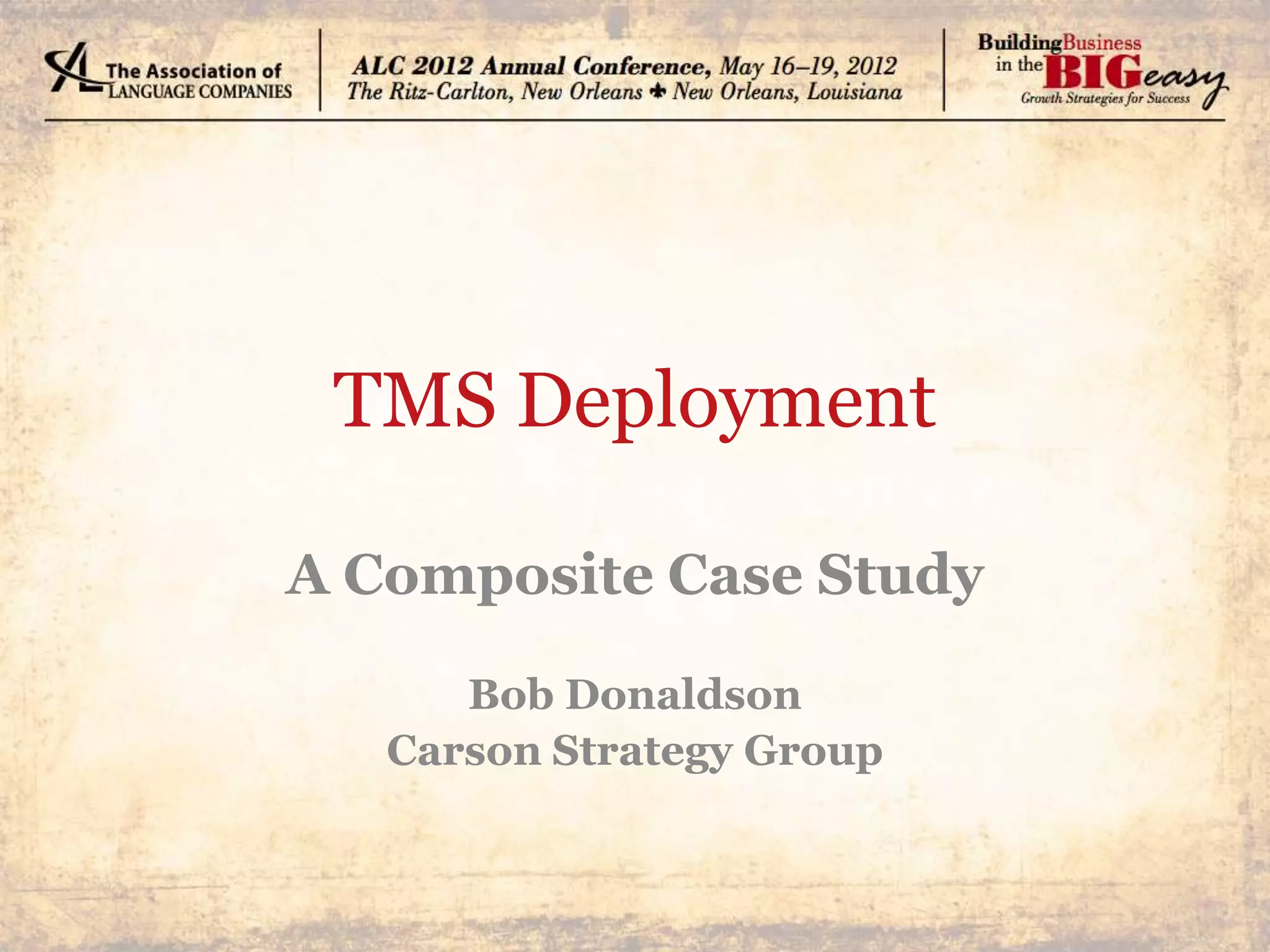 The Association of LANGUAGE COMPANIES

ALC 2012 Annual Conference, May 16–19, 2012
The Ritz-Carlton, New Orleans ⚜ New Orleans, Louisiana

Building Business in the BIG easy
Growth Strategies for Success

TMS Deployment

A Composite Case Study

Bob Donaldson
Carson Strategy Group